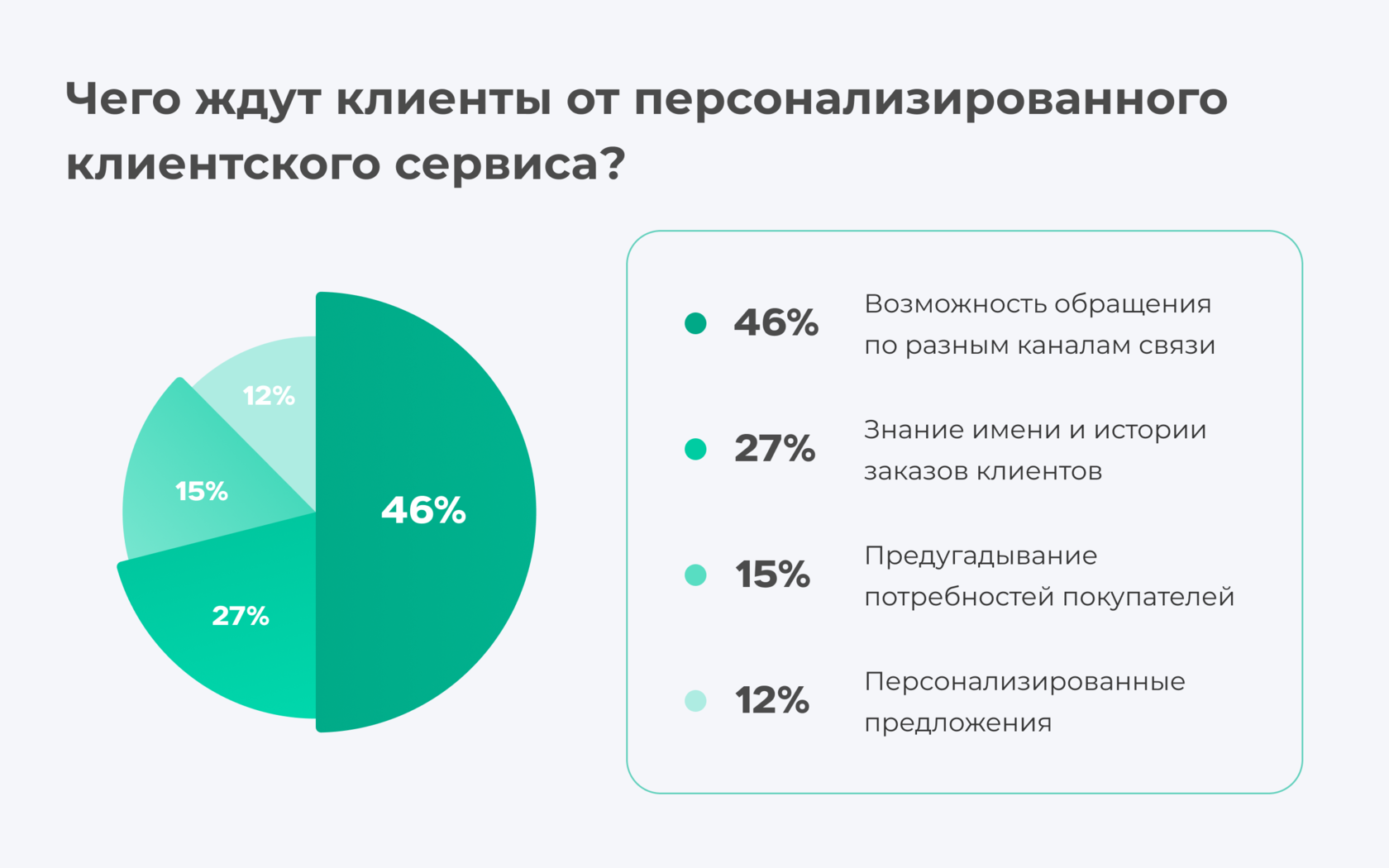 Чего ждут клиенты от персонализированного клиентского сервиса?

12%
15%
46%
27%

46% Возможность обращения по разным каналам связи

27% Знание имени и истории заказов клиентов

15% Предугадывание потребностей покупателей

12% Персонализированные предложения